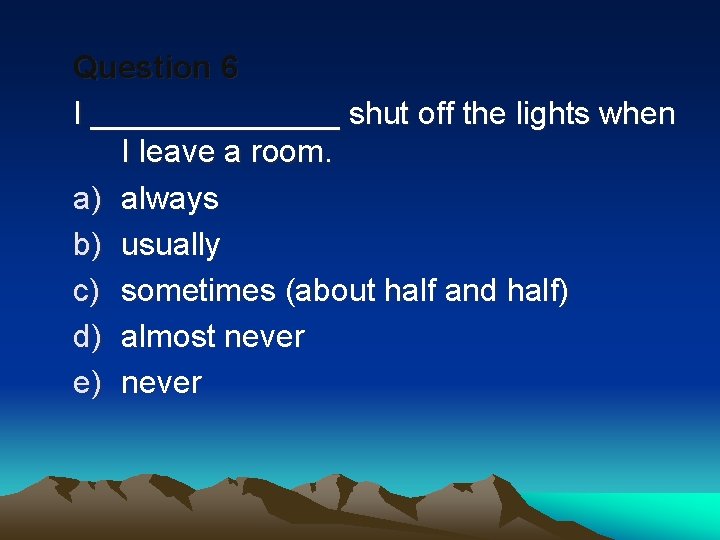 Question 6

I ______________ shut off the lights when I leave a room.

a) always
b) usually
c) sometimes (about half and half)
d) almost never
e) never